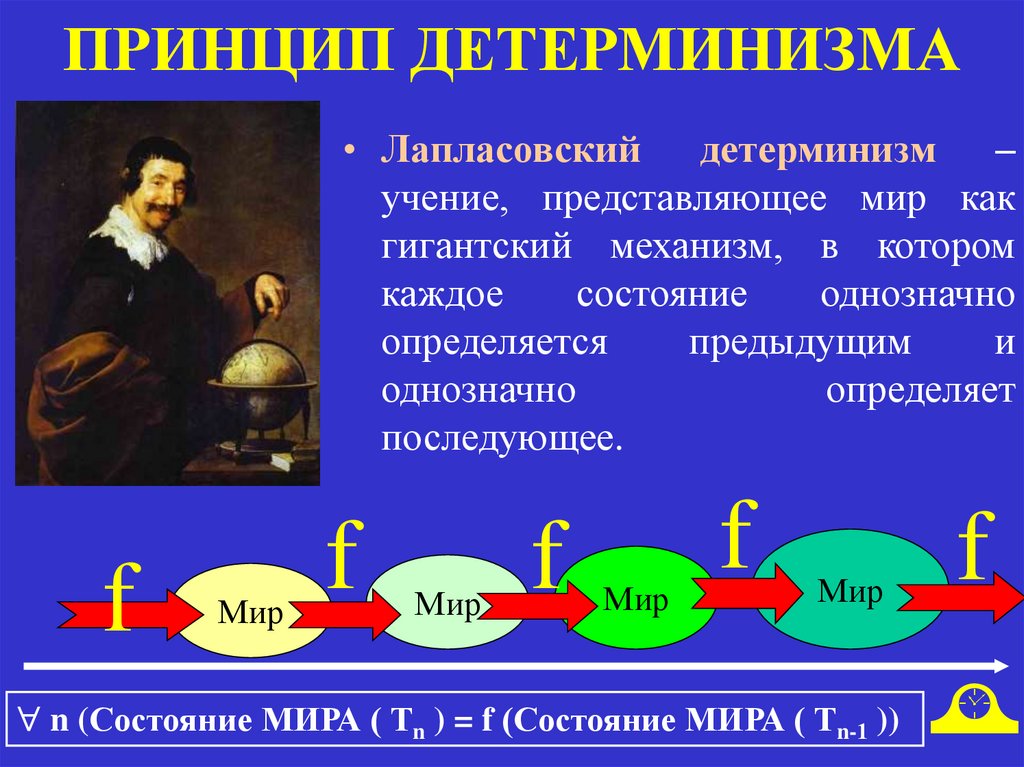 ПРИНЦИП ДЕТЕРМИНИЗМА

• Лапласовский детерминизм – учение, представляющее мир как гигантский механизм, в котором каждое состояние однозначно определяется предыдущим и однозначно определяет последующее.

f Мир f Мир f Мир f Мир f

$\forall$ n (Состояние МИРА ( $T_n$ ) = f (Состояние МИРА ( $T_{n-1}$ ))